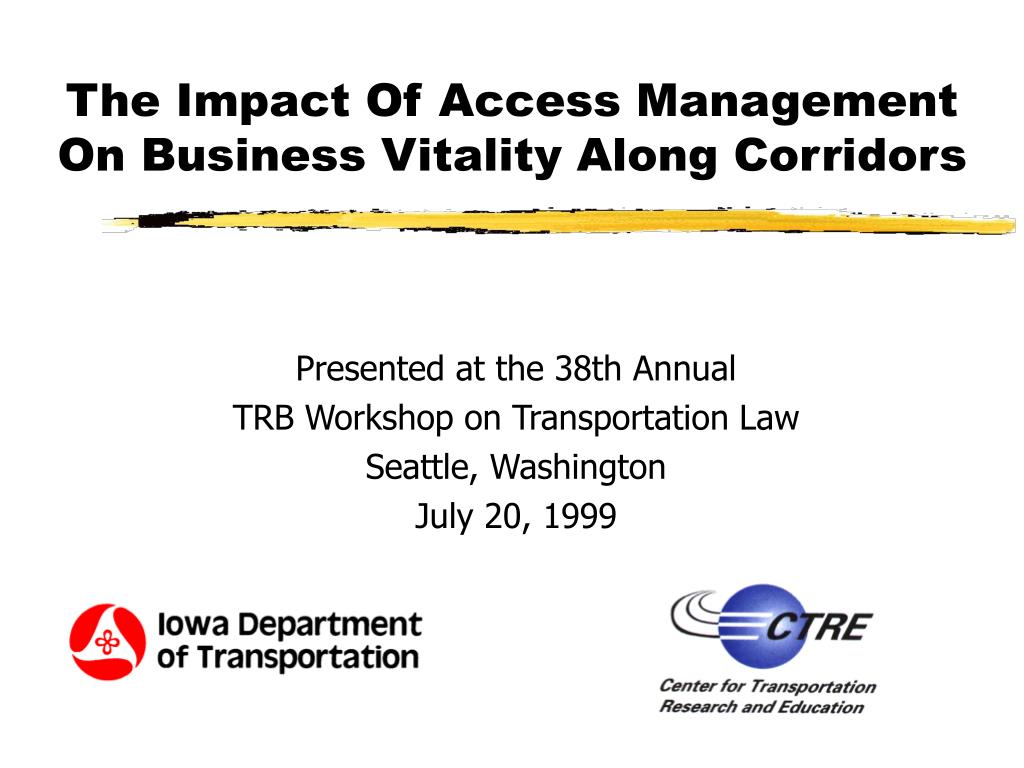 The Impact Of Access Management On Business Vitality Along Corridors

Presented at the 38th Annual
TRB Workshop on Transportation Law
Seattle, Washington
July 20, 1999

Iowa Department of Transportation

CTRE
Center for Transportation Research and Education